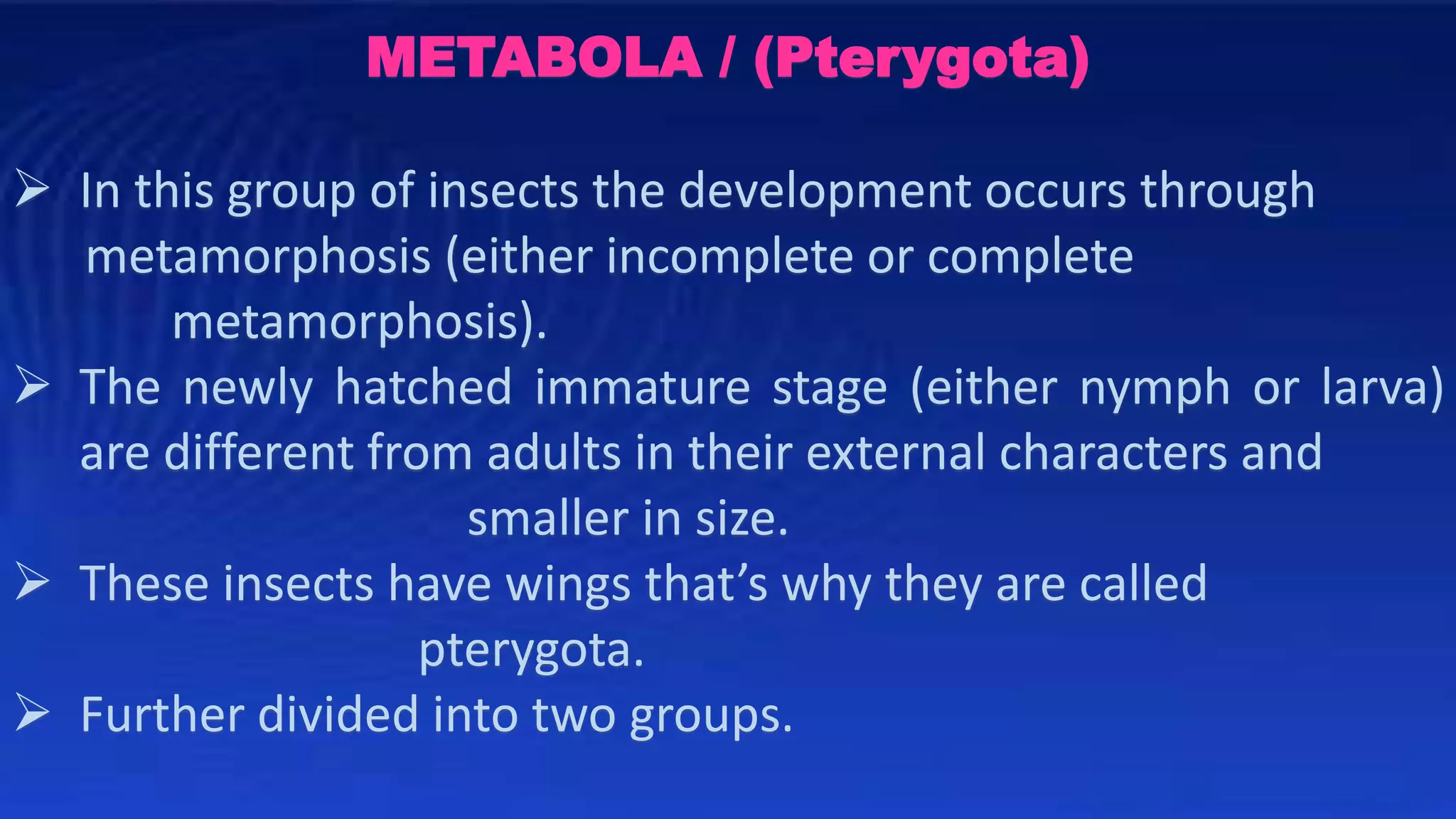 METABOLA / (Pterygota)

➢ In this group of insects the development occurs through metamorphosis (either incomplete or complete metamorphosis).

➢ The newly hatched immature stage (either nymph or larva) are different from adults in their external characters and smaller in size.

➢ These insects have wings that’s why they are called pterygota.

➢ Further divided into two groups.